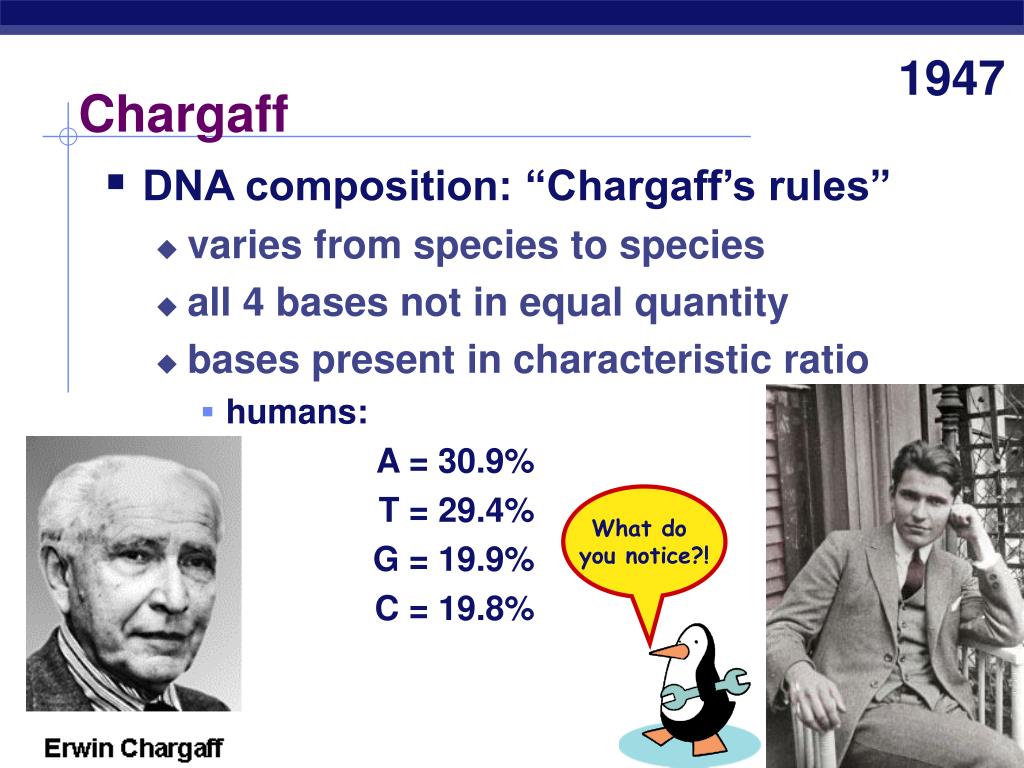 1947

Chargaff

DNA composition: “Chargaff’s rules”

varies from species to species

all 4 bases not in equal quantity

bases present in characteristic ratio

humans:

A = 30.9%

T = 29.4%

G = 19.9%

C = 19.8%

What do you notice?!

Erwin Chargaff